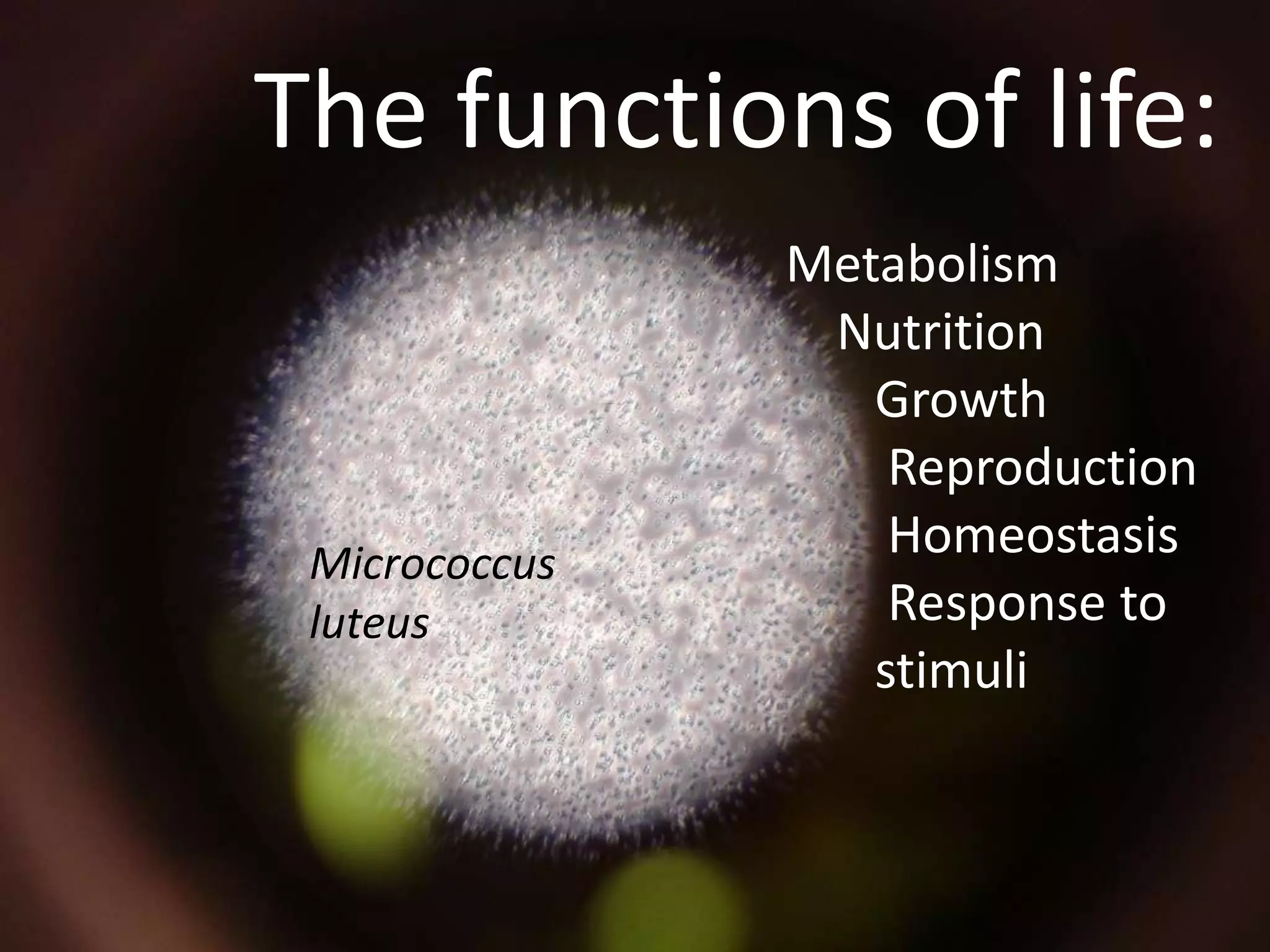 The functions of life:

Metabolism
Nutrition
Growth
Reproduction
Homeostasis
Response to stimuli

Micrococcus luteus